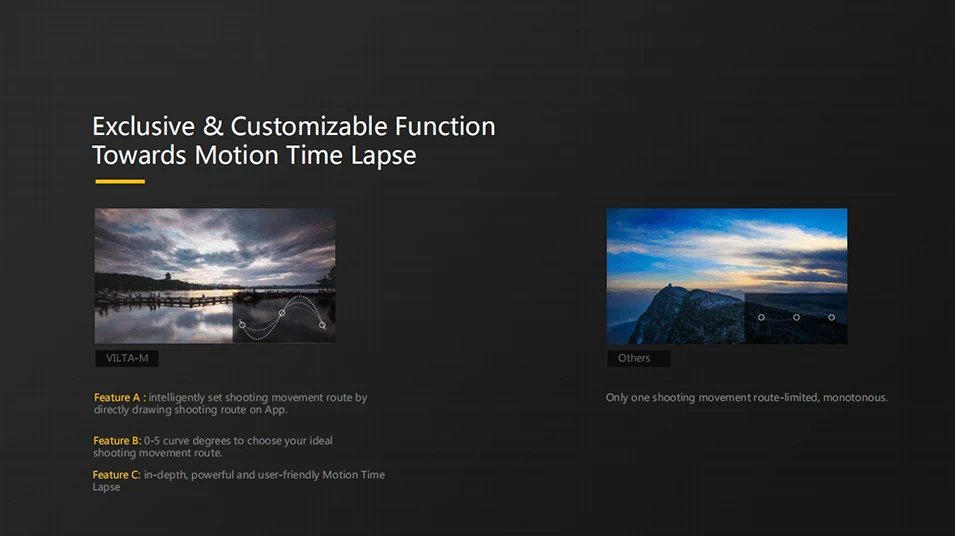 Exclusive & Customizable Function Towards Motion Time Lapse

VILTA-M

Feature A : intelligently set shooting movement route by directly drawing shooting route on App.

Feature B: 0-5 curve degrees to choose your ideal shooting movement route.

Feature C: in-depth, powerful and user-friendly Motion Time Lapse

Others

Only one shooting movement route-limited, monotonous.